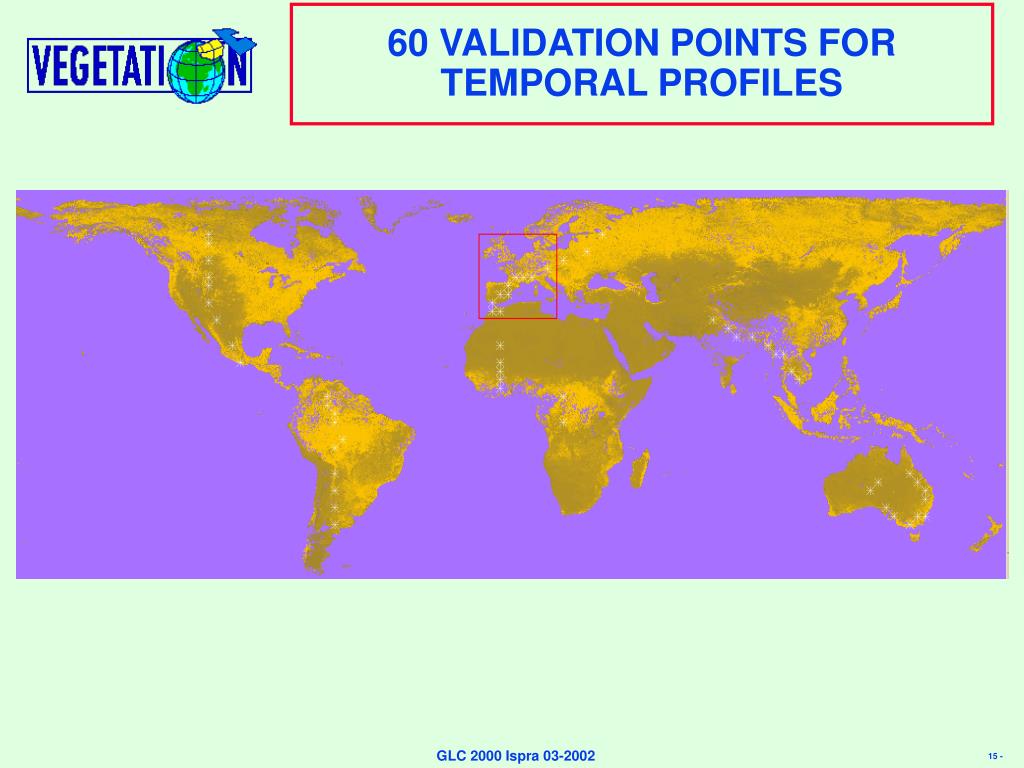 VEGETATION

60 VALIDATION POINTS FOR TEMPORAL PROFILES

GLC 2000 Ispra 03-2002

15 -